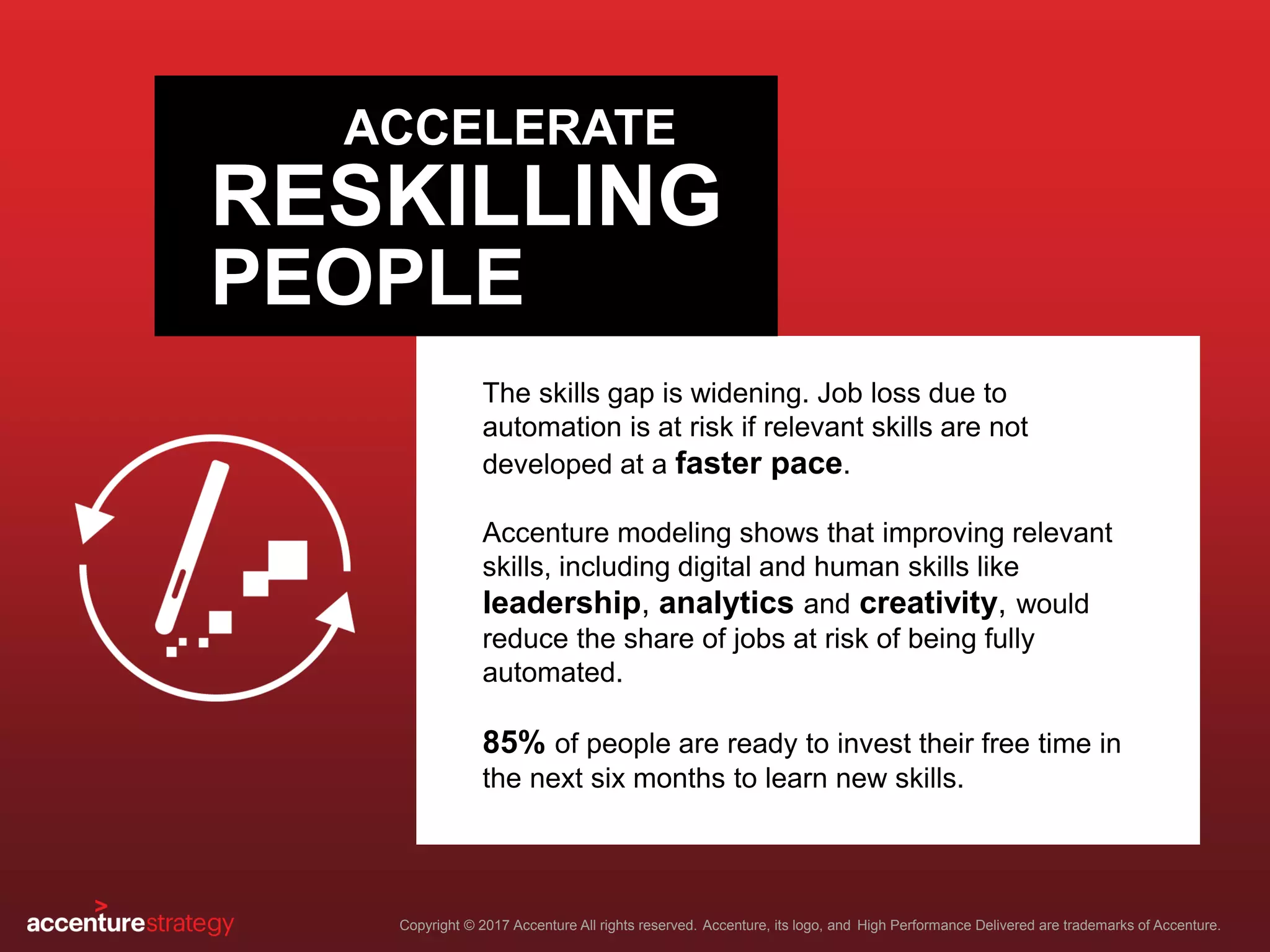 ACCELERATE
RESKILLING
PEOPLE

The skills gap is widening. Job loss due to automation is at risk if relevant skills are not developed at a faster pace.

Accenture modeling shows that improving relevant skills, including digital and human skills like leadership, analytics and creativity, would reduce the share of jobs at risk of being fully automated.

85% of people are ready to invest their free time in the next six months to learn new skills.

accenturestrategy

Copyright © 2017 Accenture All rights reserved. Accenture, its logo, and High Performance Delivered are trademarks of Accenture.